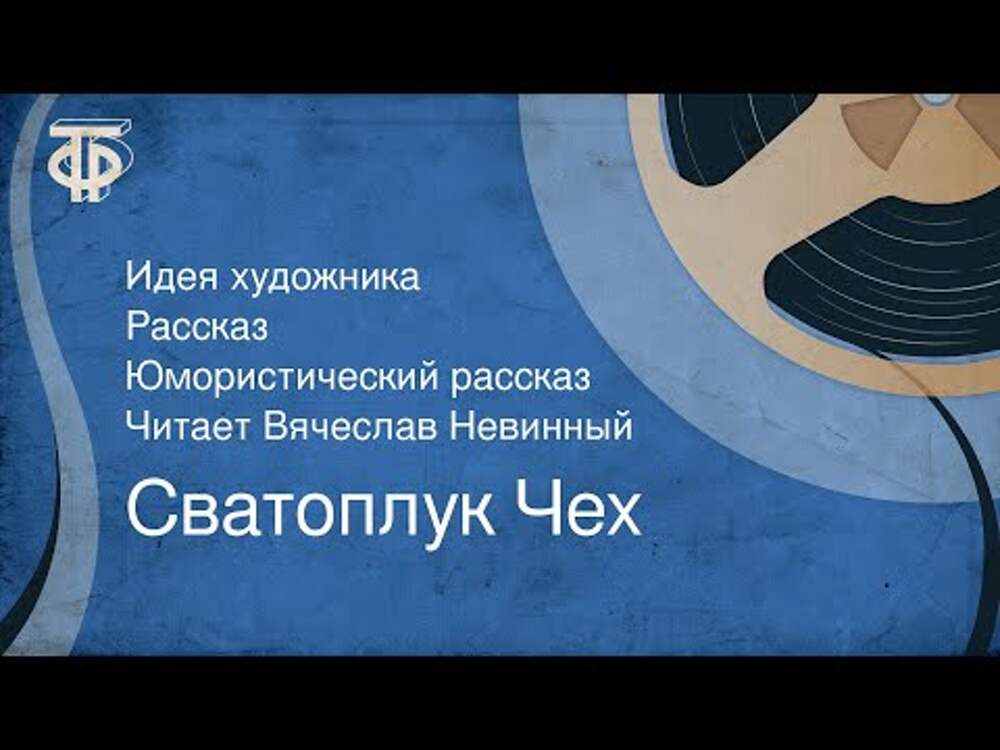 ТФ

Идея художника
Рассказ
Юмористический рассказ
Читает Вячеслав Невинный

Сватоплук Чех